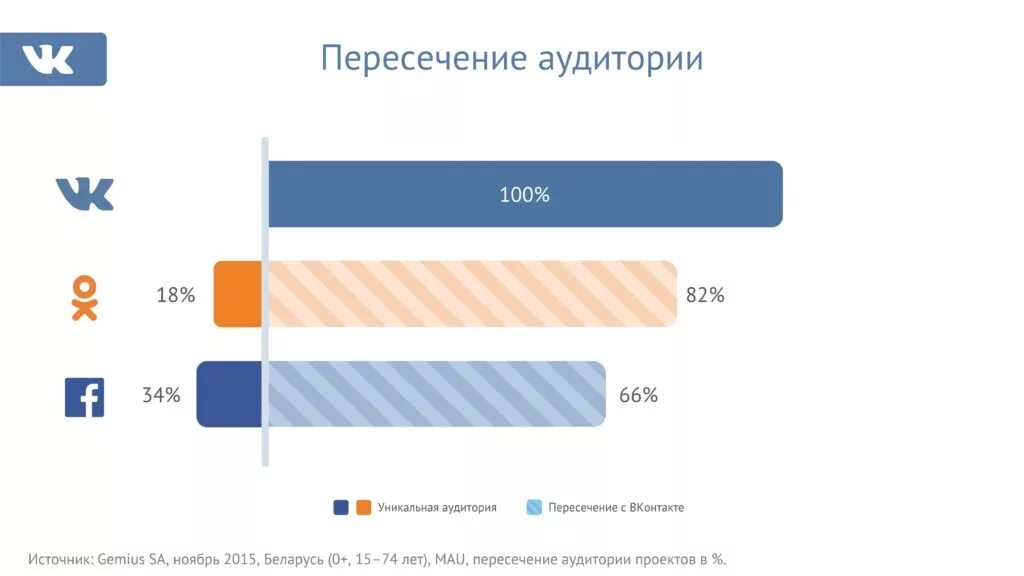 Пересечение аудитории

100%

18%

82%

34%

66%

Уникальная аудитория

Пересечение с ВКонтакте

Источник: Gemius SA, ноябрь 2015, Беларусь (0+, 15–74 лет), MAU, пересечение аудитории проектов в %.